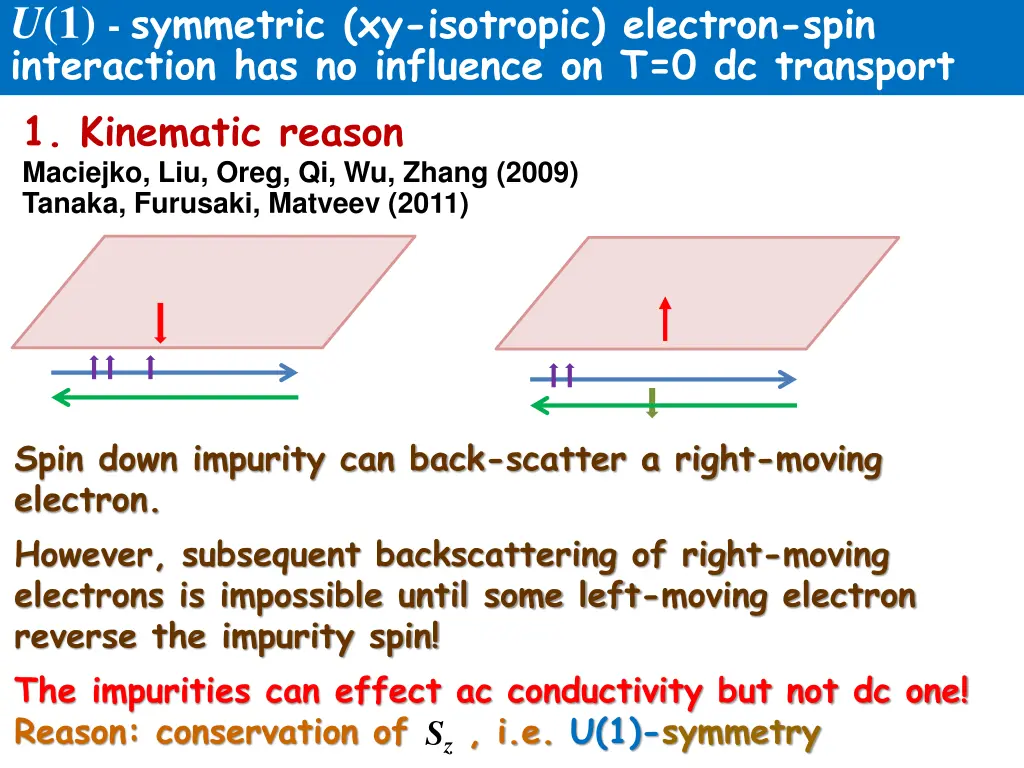 $U(1)$ - symmetric (xy-isotropic) electron-spin interaction has no influence on T=0 dc transport

1. Kinematic reason
Maciejko, Liu, Oreg, Qi, Wu, Zhang (2009)
Tanaka, Furusaki, Matveev (2011)

Spin down impurity can back-scatter a right-moving electron.

However, subsequent backscattering of right-moving electrons is impossible until some left-moving electron reverse the impurity spin!

The impurities can effect ac conductivity but not dc one!
Reason: conservation of $S_z$ , i.e. U(1)-symmetry